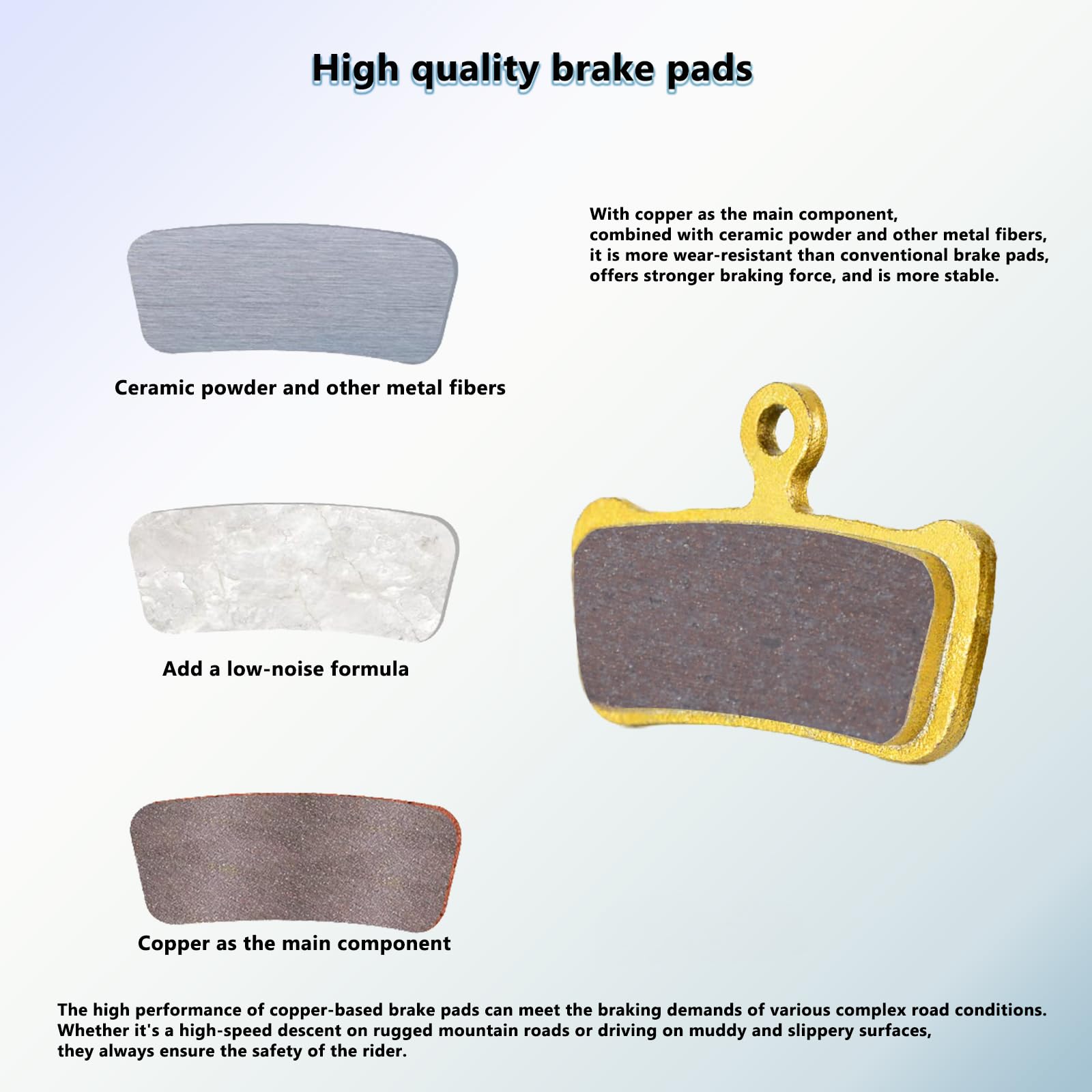 High quality brake pads

With copper as the main component, combined with ceramic powder and other metal fibers, it is more wear-resistant than conventional brake pads, offers stronger braking force, and is more stable.

Ceramic powder and other metal fibers

Add a low-noise formula

Copper as the main component

The high performance of copper-based brake pads can meet the braking demands of various complex road conditions. Whether it's a high-speed descent on rugged mountain roads or driving on muddy and slippery surfaces, they always ensure the safety of the rider.